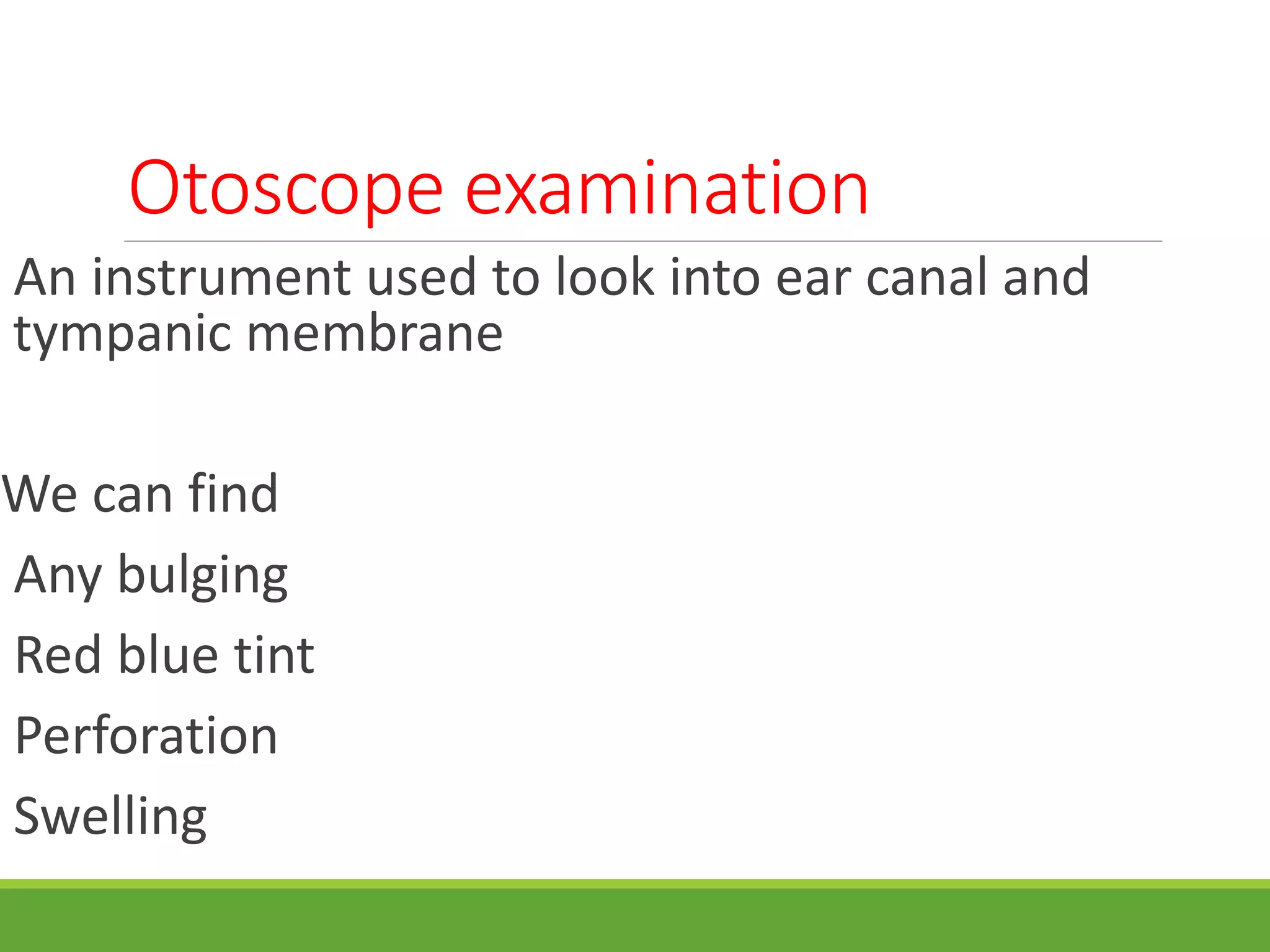 Otoscope examination

An instrument used to look into ear canal and tympanic membrane

We can find

Any bulging

Red blue tint

Perforation

Swelling